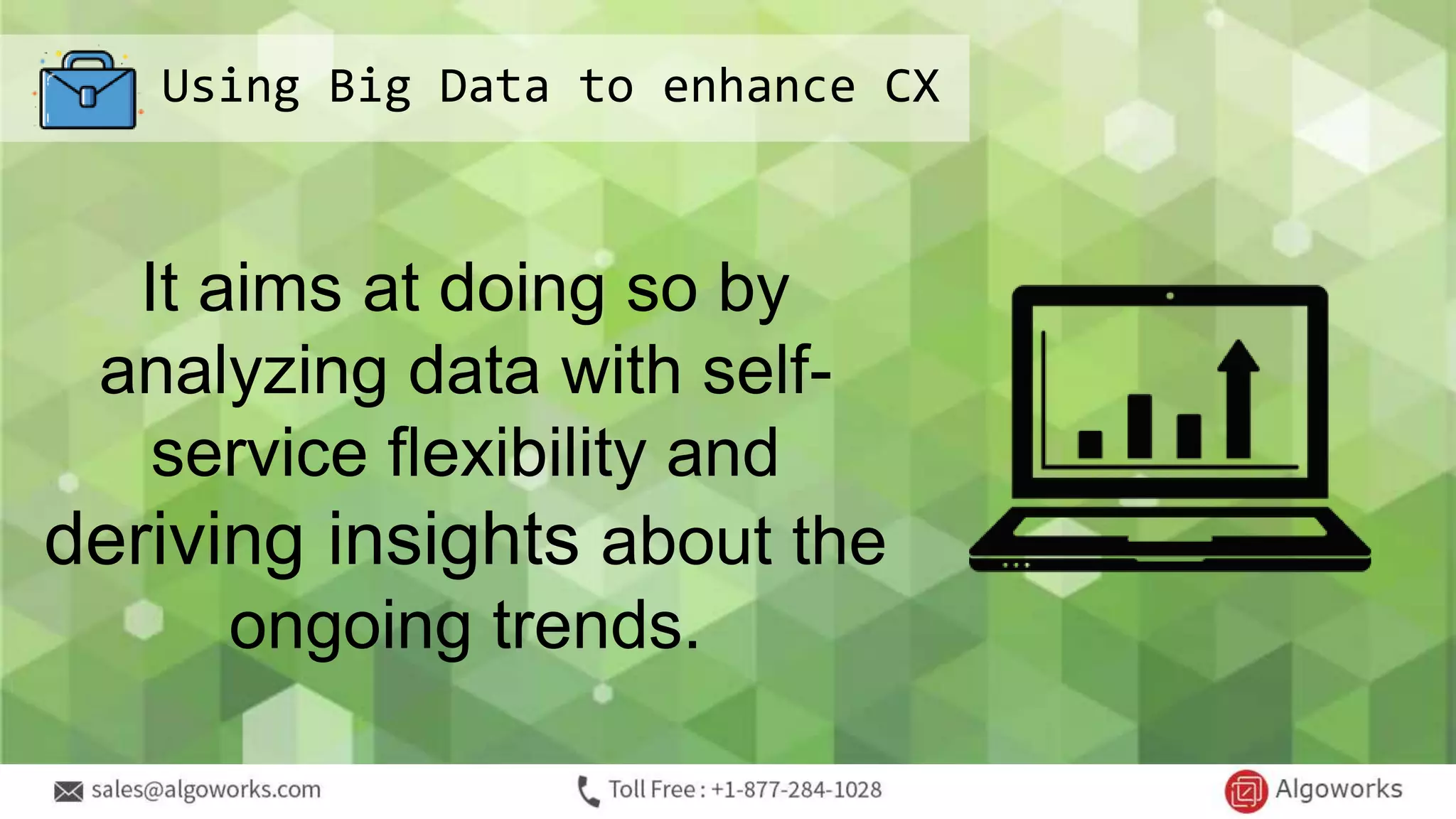 Using Big Data to enhance CX

It aims at doing so by analyzing data with self-service flexibility and deriving insights about the ongoing trends.

sales@algoworks.com

Toll Free : +1-877-284-1028

Algoworks